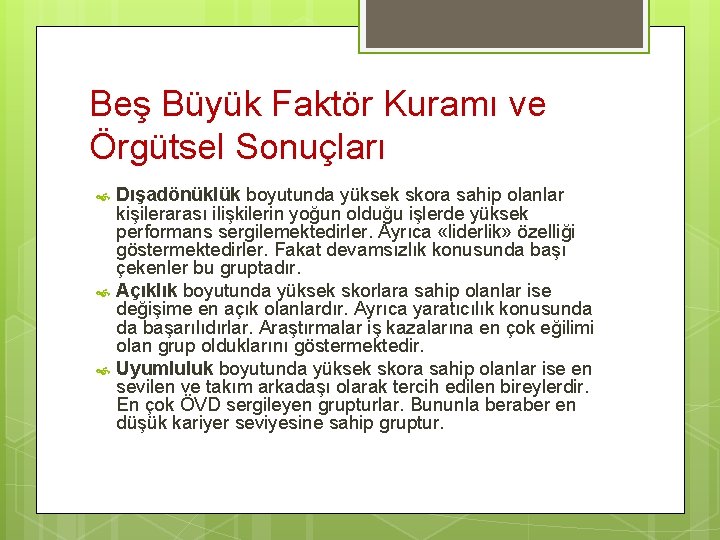 Beş Büyük Faktör Kuramı ve Örgütsel Sonuçları

Dışadönüklük boyutunda yüksek skora sahip olanlar kişilerarası ilişkilerin yoğun olduğu işlerde yüksek performans sergilemektedirler. Ayrıca «liderlik» özelliği göstermektedirler. Fakat devamsızlık konusunda başı çekenler bu gruptadır.

Açıklık boyutunda yüksek skorlara sahip olanlar ise değişime en açık olanlardır. Ayrıca yaratıcılık konusunda da başarılıdırlar. Araştırmalar iş kazalarına en çok eğilimi olan grup olduklarını göstermektedir.

Uyumluluk boyutunda yüksek skora sahip olanlar ise en sevilen ve takım arkadaşı olarak tercih edilen bireylerdir. En çok ÖVD sergileyen grupturlar. Bununla beraber en düşük kariyer seviyesine sahip gruptur.